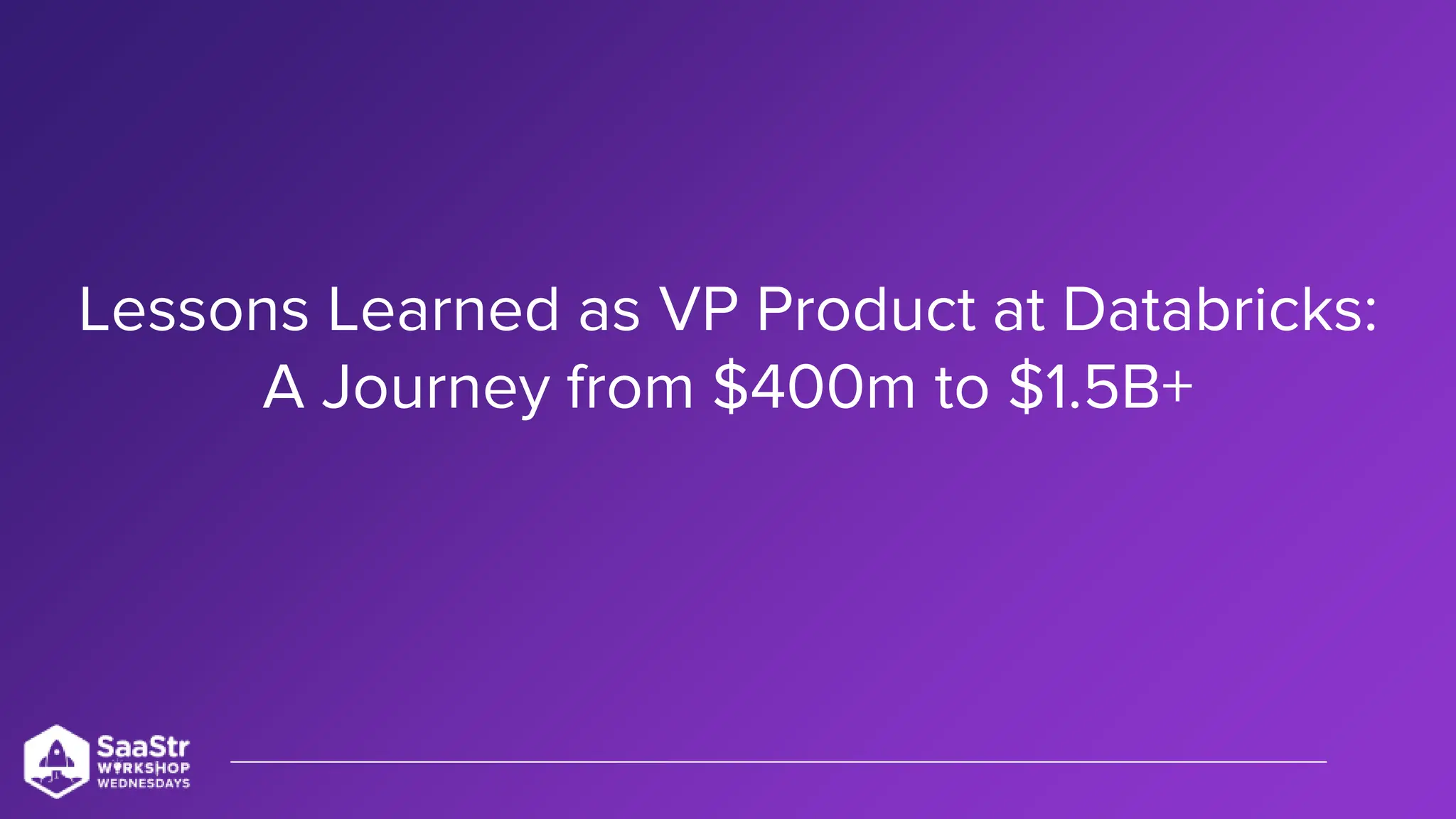 Lessons Learned as VP Product at Databricks: A Journey from \$400m to \$1.5B+

SaaStr
WORKSHOP
WEDNESDAYS